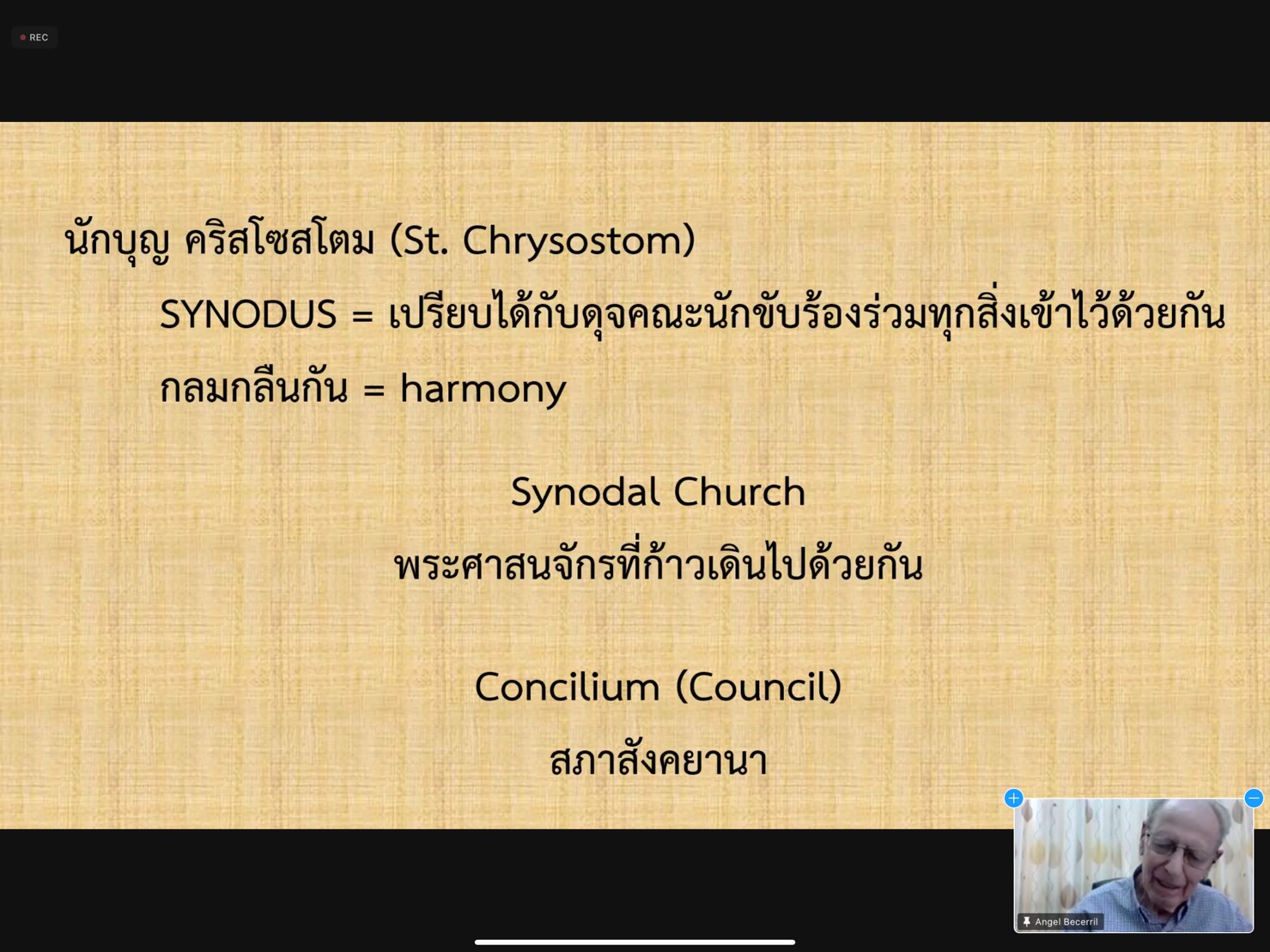 REC

นักบุญ คริสโซสโตม (St. Chrysostom)

SYNODUS = เปรียบได้กับดุจคณะนักขับร้องร่วมทุกสิ่งเข้าไว้ด้วยกัน

กลมกลืนกัน = harmony

Synodal Church

พระศาสนจักรที่ก้าวเดินไปด้วยกัน

Concilium (Council)

สภาสังคยานา

Angel Becerril